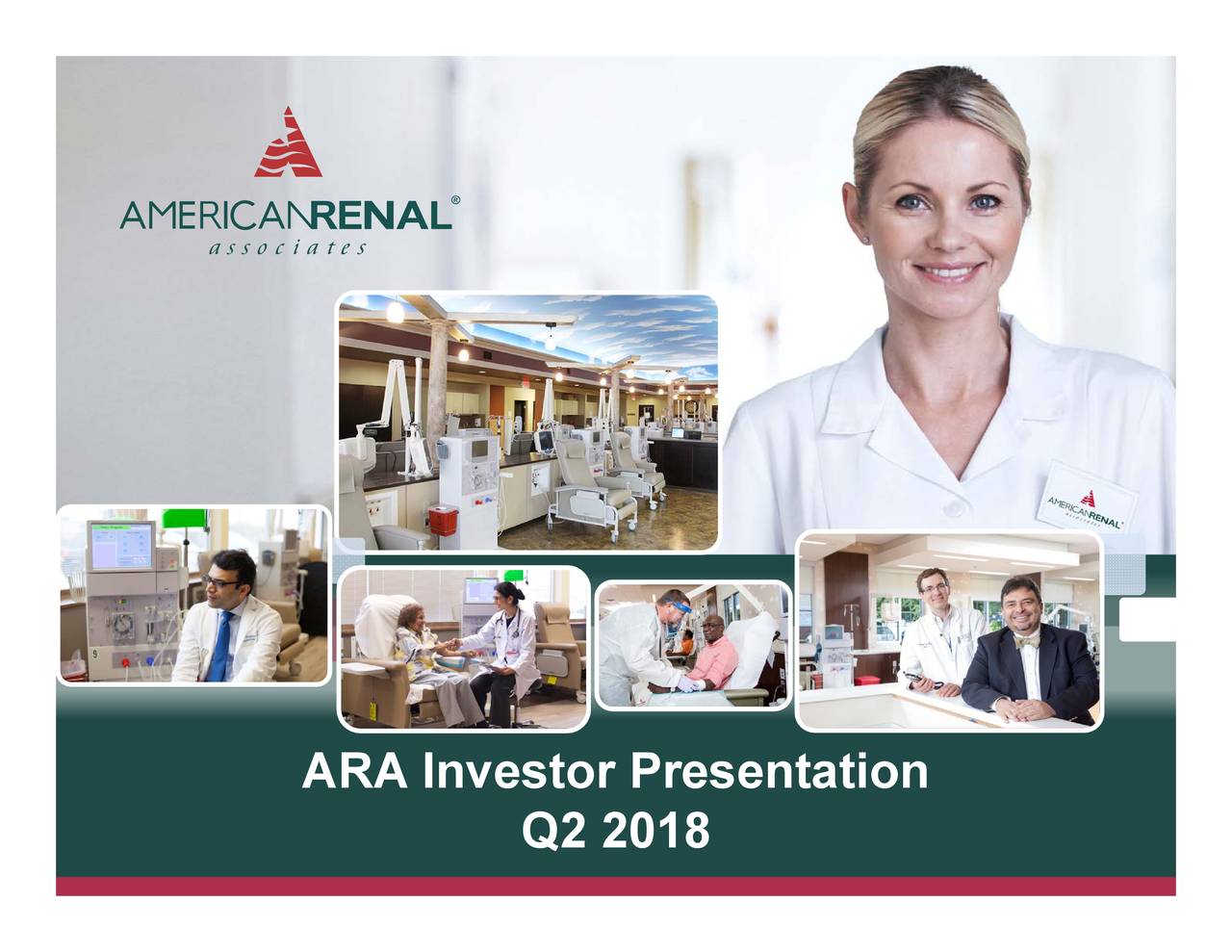 AMERICANRENAL®
associates

AMERICANRENAL®
associates

ARA Investor Presentation
Q2 2018